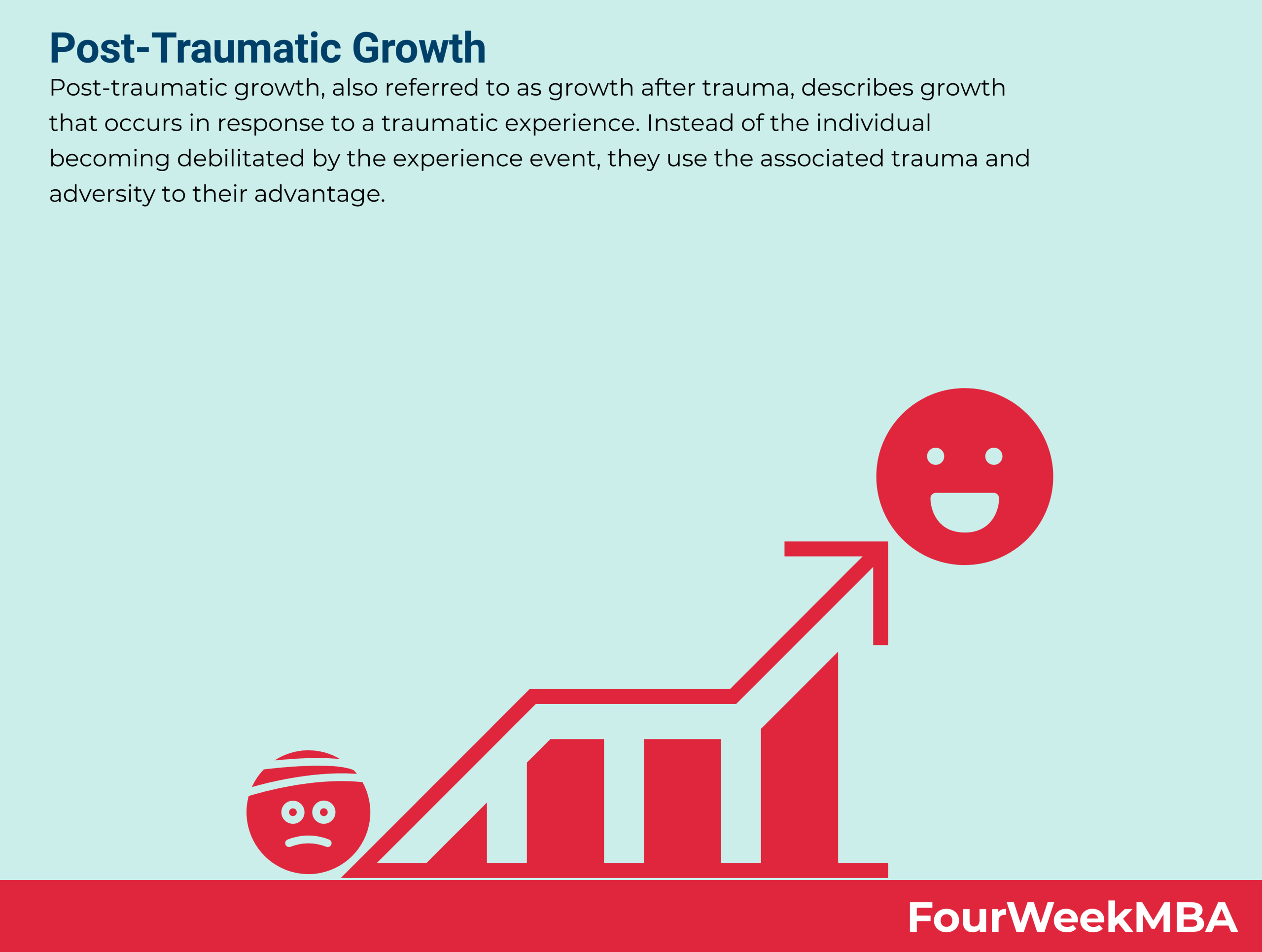 Post-Traumatic Growth

Post-traumatic growth, also referred to as growth after trauma, describes growth that occurs in response to a traumatic experience. Instead of the individual becoming debilitated by the experience event, they use the associated trauma and adversity to their advantage.

FourWeekMBA